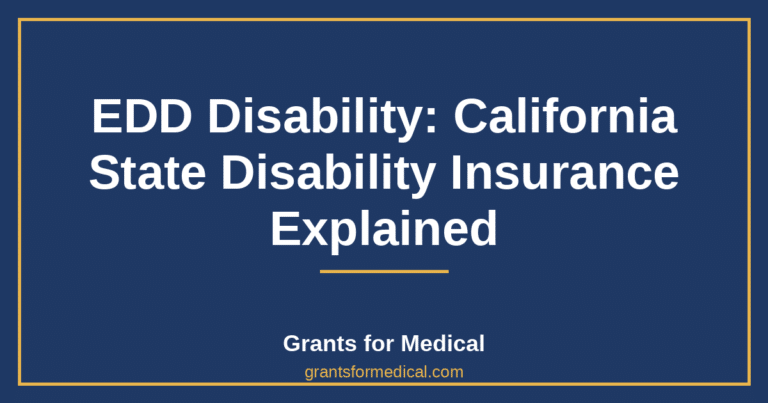 EDD Disability: California State Disability Insurance Explained

Grants for Medical
grantsformedical.com